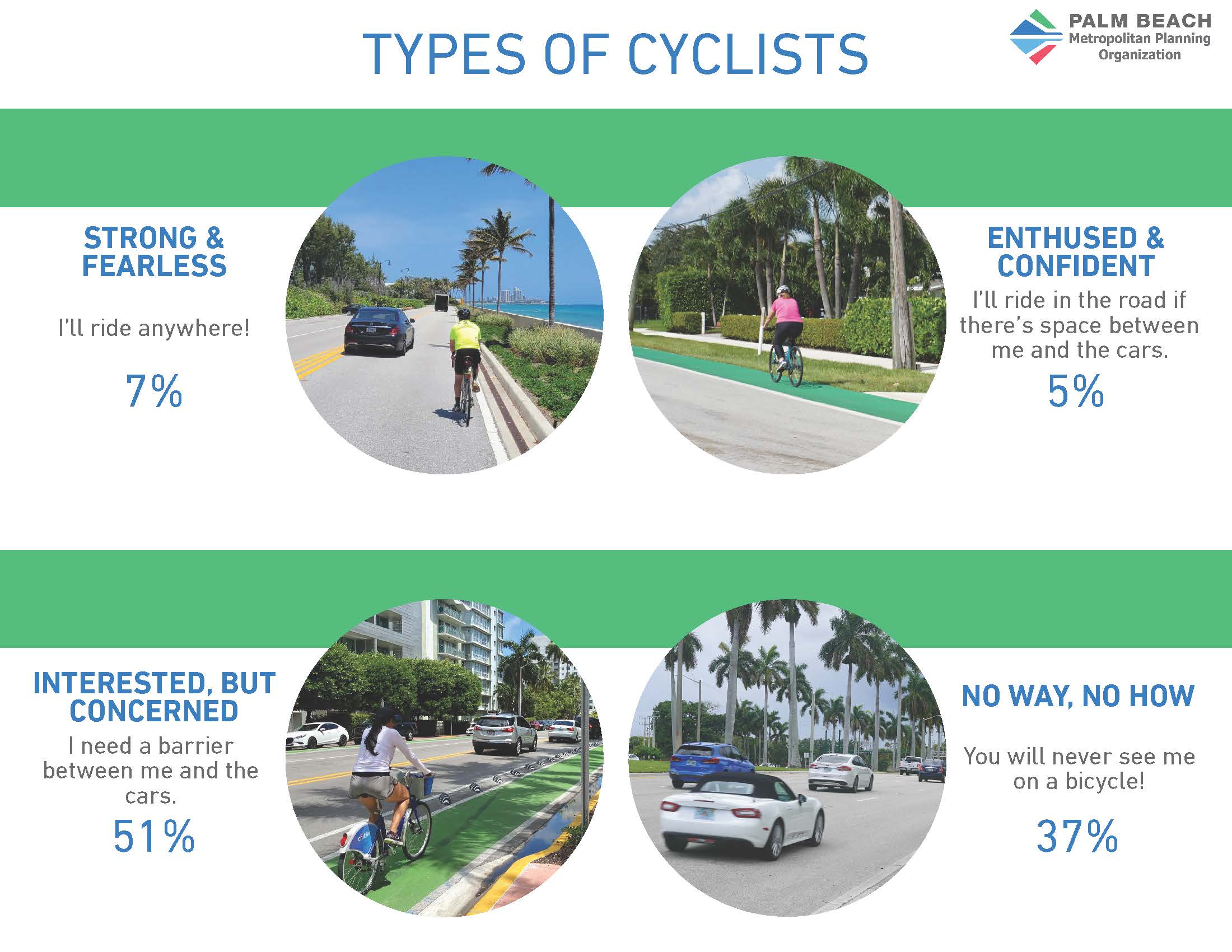 TYPES OF CYCLISTS

PALM BEACH
Metropolitan Planning
Organization

STRONG & FEARLESS

I'll ride anywhere!

7%

ENTHUSED & CONFIDENT

I'll ride in the road if there's space between me and the cars.

5%

INTERESTED, BUT CONCERNED

I need a barrier between me and the cars.

51%

NO WAY, NO HOW

You will never see me on a bicycle!

37%